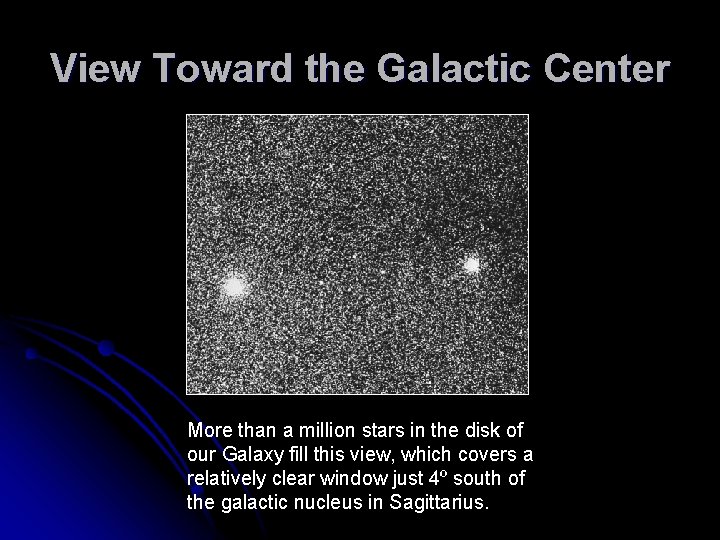 View Toward the Galactic Center

More than a million stars in the disk of our Galaxy fill this view, which covers a relatively clear window just 4º south of the galactic nucleus in Sagittarius.